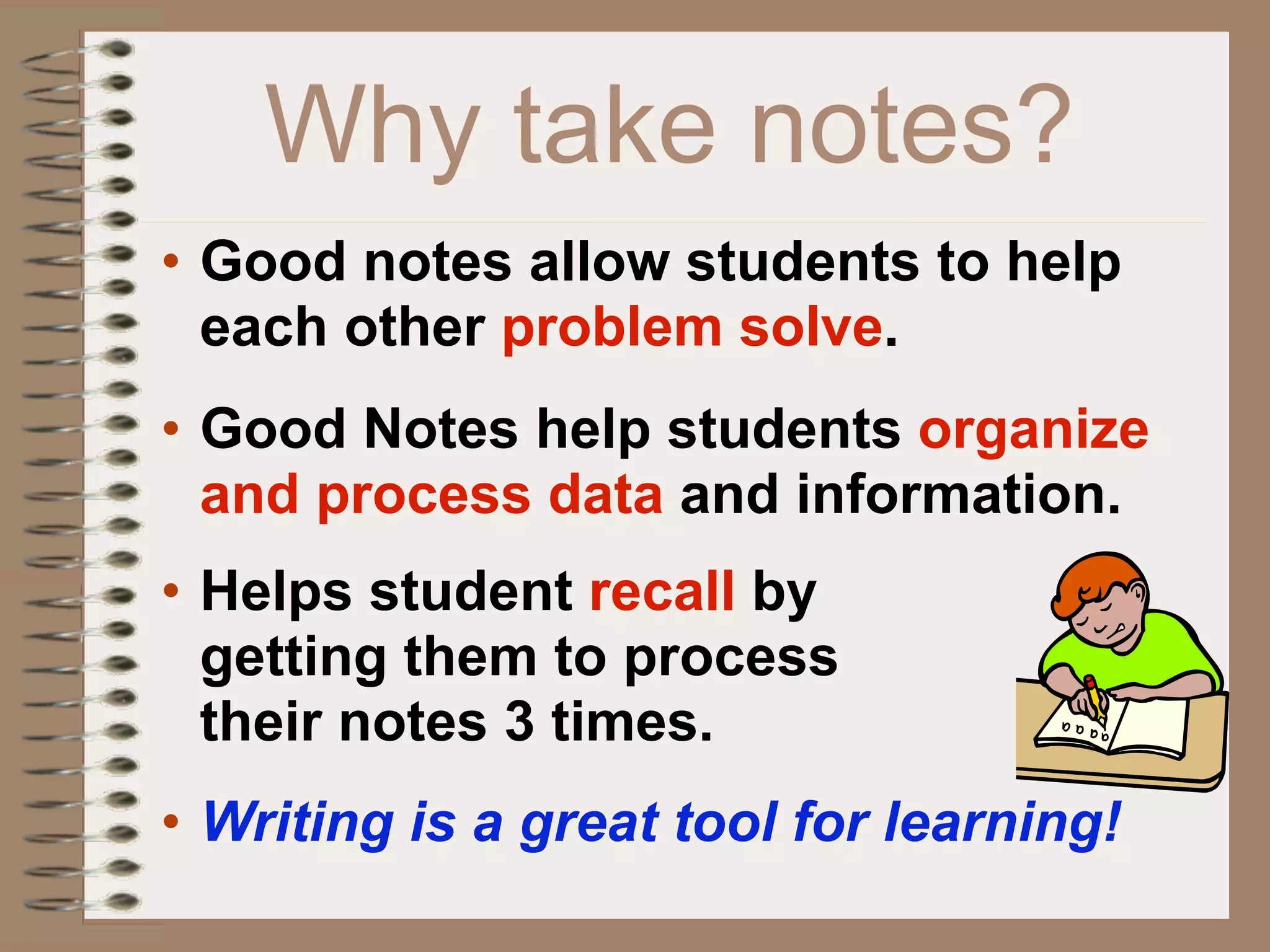 Why take notes?

• Good notes allow students to help each other problem solve.

• Good Notes help students organize and process data and information.

• Helps student recall by getting them to process their notes 3 times.

• Writing is a great tool for learning!